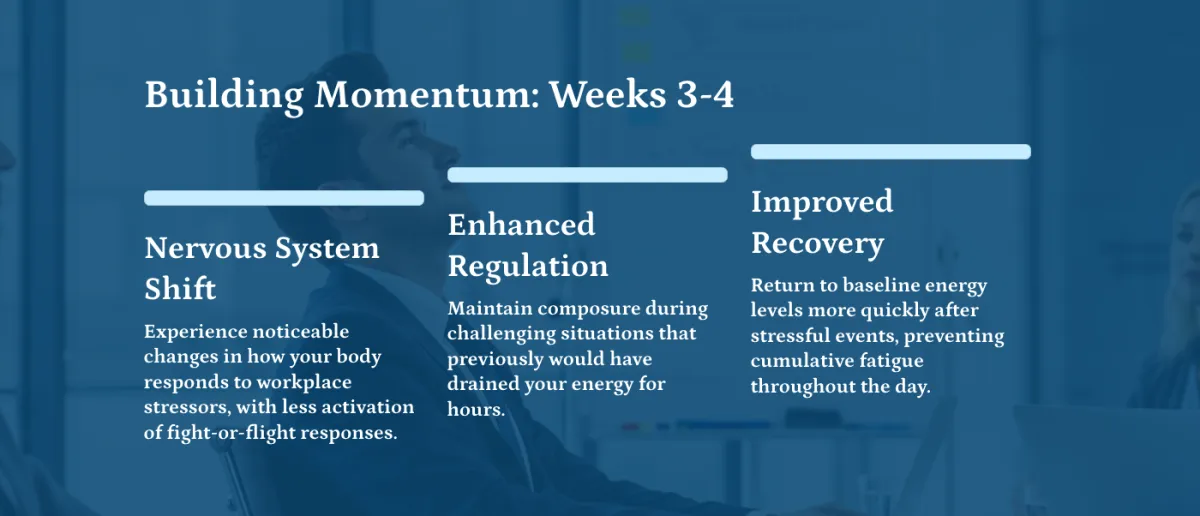 Building Momentum: Weeks 3-4

Nervous System Shift

Experience noticeable changes in how your body responds to workplace stressors, with less activation of fight-or-flight responses.

Enhanced Regulation

Maintain composure during challenging situations that previously would have drained your energy for hours.

Improved Recovery

Return to baseline energy levels more quickly after stressful events, preventing cumulative fatigue throughout the day.